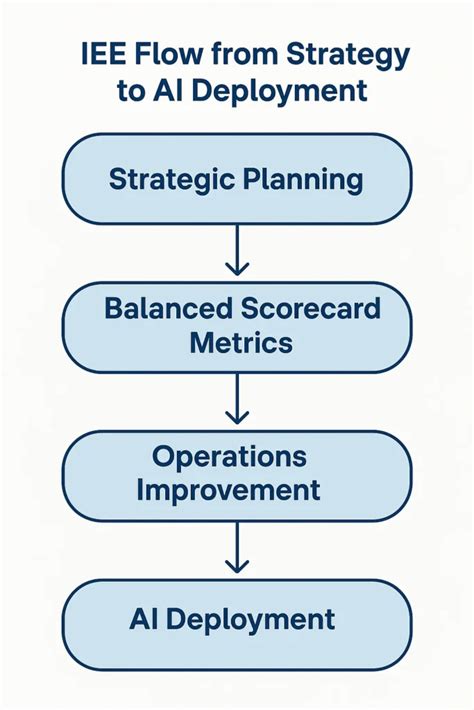 IEE Flow from Strategy to AI Deployment

Strategic Planning

Balanced Scorecard Metrics

Operations Improvement

AI Deployment